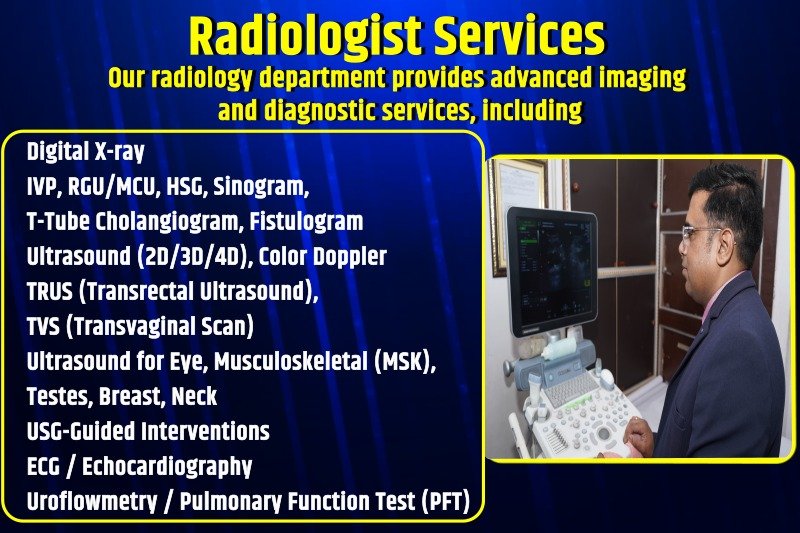 Radiologist Services
Our radiology department provides advanced imaging and diagnostic services, including

Digital X-ray
IVP, RGU/MCU, HSG, Sinogram,
T-Tube Cholangiogram, Fistulogram
Ultrasound (2D/3D/4D), Color Doppler
TRUS (Transrectal Ultrasound),
TVS (Transvaginal Scan)
Ultrasound for Eye, Musculoskeletal (MSK),
Testes, Breast, Neck
USG-Guided Interventions
ECG / Echocardiography
Uroflowmetry / Pulmonary Function Test (PFT)